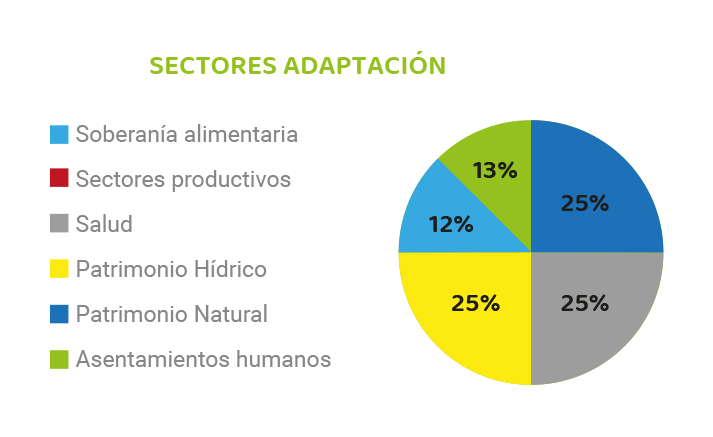 SECTORES ADAPTACIÓN

Soberanía alimentaria
Sectores productivos
Salud
Patrimonio Hídrico
Patrimonio Natural
Asentamientos humanos

13%
25%
12%
25%
25%